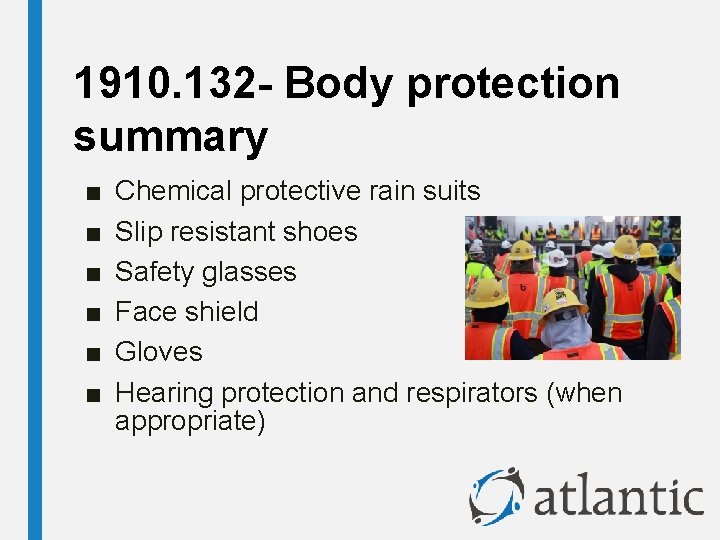 1910.132- Body protection summary

■ Chemical protective rain suits
■ Slip resistant shoes
■ Safety glasses
■ Face shield
■ Gloves
■ Hearing protection and respirators (when appropriate)

atlantic